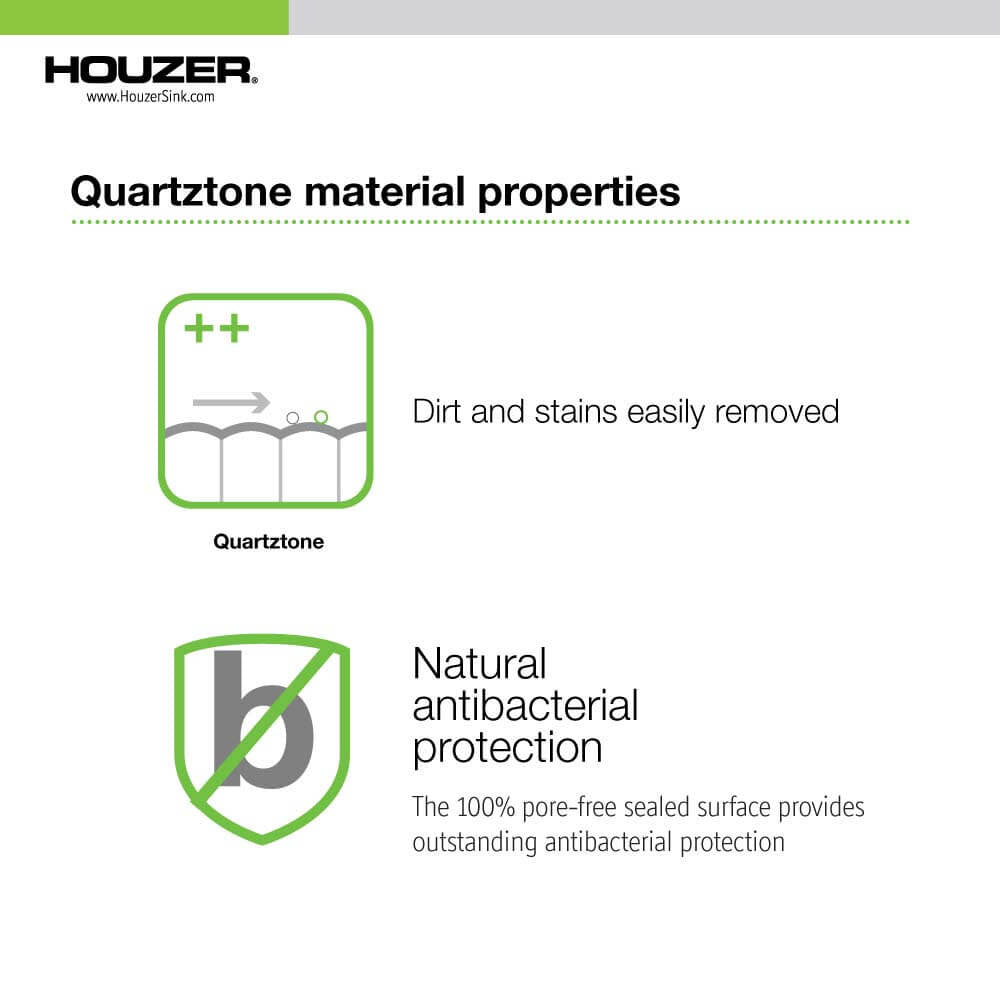 HOUZER®
www.HouzerSink.com

Quartztone material properties

++

Quartztone

Dirt and stains easily removed

b

Natural antibacterial protection

The 100% pore-free sealed surface provides outstanding antibacterial protection